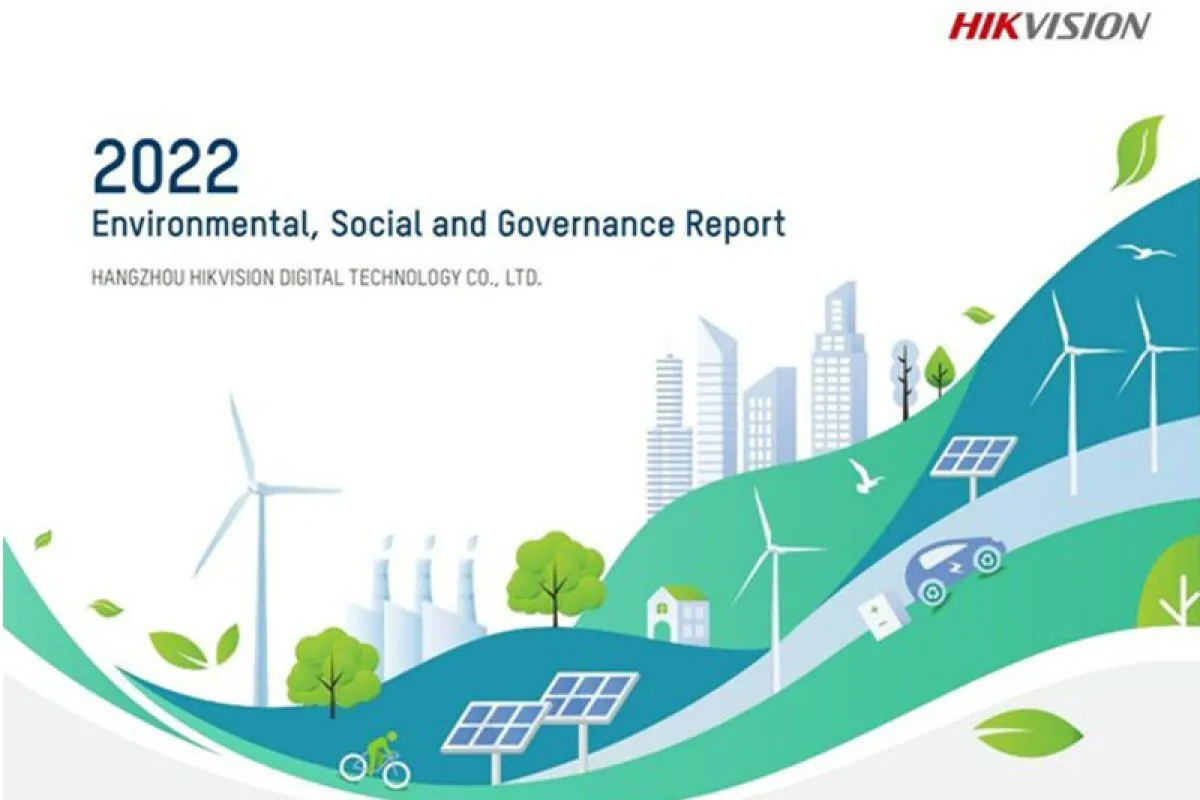 HIKVISION

2022
Environmental, Social and Governance Report

HANGZHOU HIKVISION DIGITAL TECHNOLOGY CO., LTD.